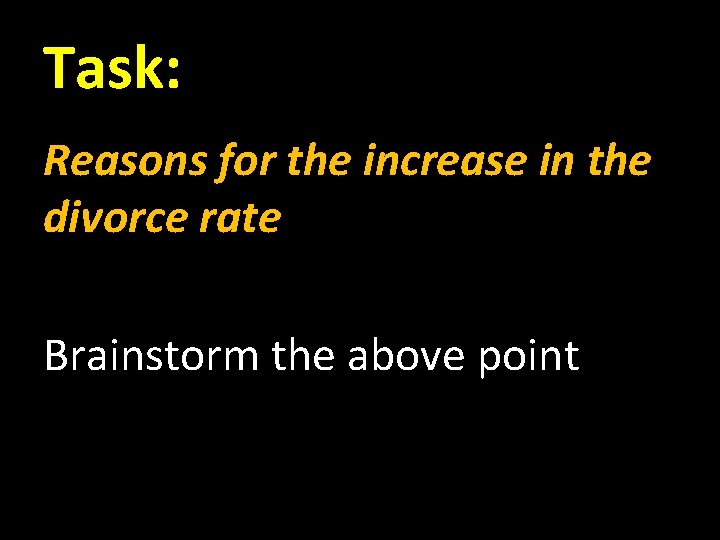 Task:

Reasons for the increase in the divorce rate

Brainstorm the above point